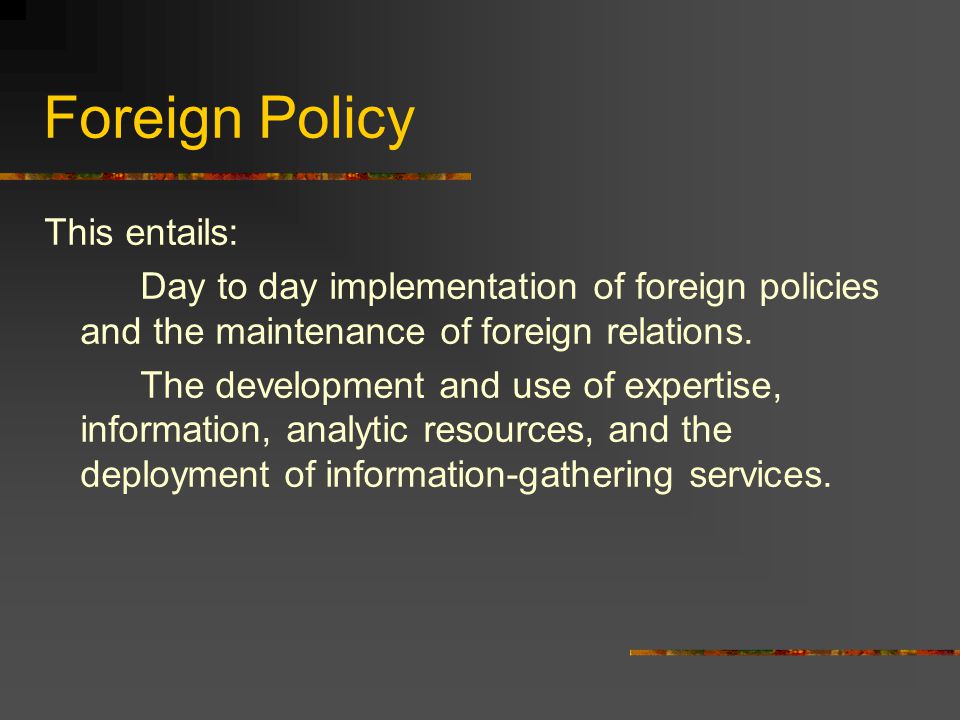 Foreign Policy

This entails:

Day to day implementation of foreign policies and the maintenance of foreign relations.

The development and use of expertise, information, analytic resources, and the deployment of information-gathering services.